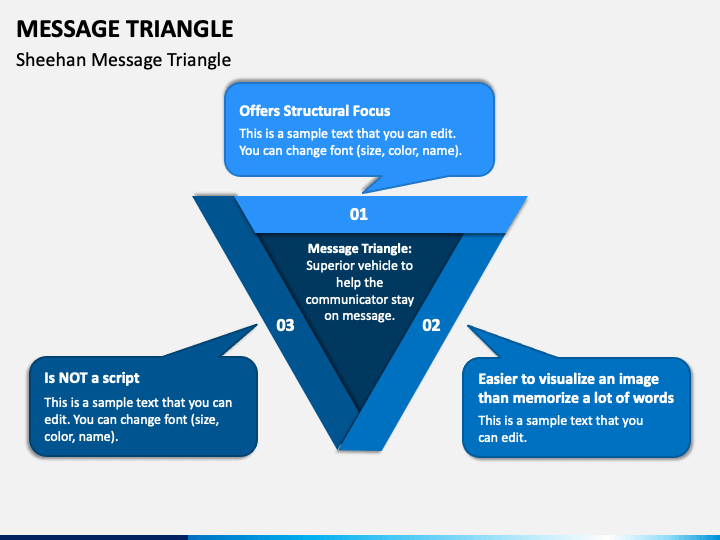 MESSAGE TRIANGLE

Sheehan Message Triangle

Offers Structural Focus

This is a sample text that you can edit. You can change font (size, color, name).

01

Message Triangle: Superior vehicle to help the communicator stay on message.

03

02

Is NOT a script

This is a sample text that you can edit. You can change font (size, color, name).

Easier to visualize an image than memorize a lot of words

This is a sample text that you can edit.